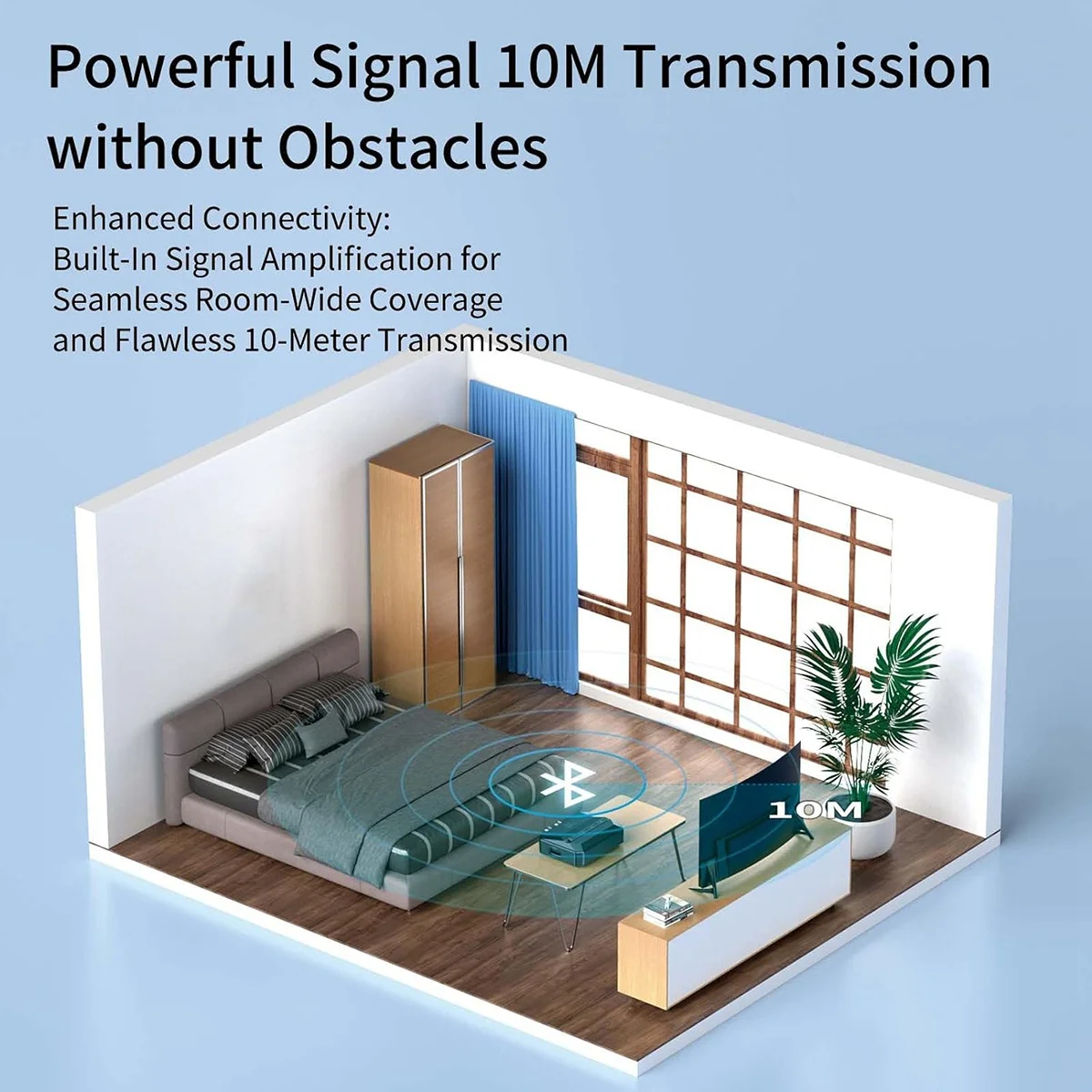 Powerful Signal 10M Transmission without Obstacles

Enhanced Connectivity:
Built-In Signal Amplification for Seamless Room-Wide Coverage and Flawless 10-Meter Transmission

10M